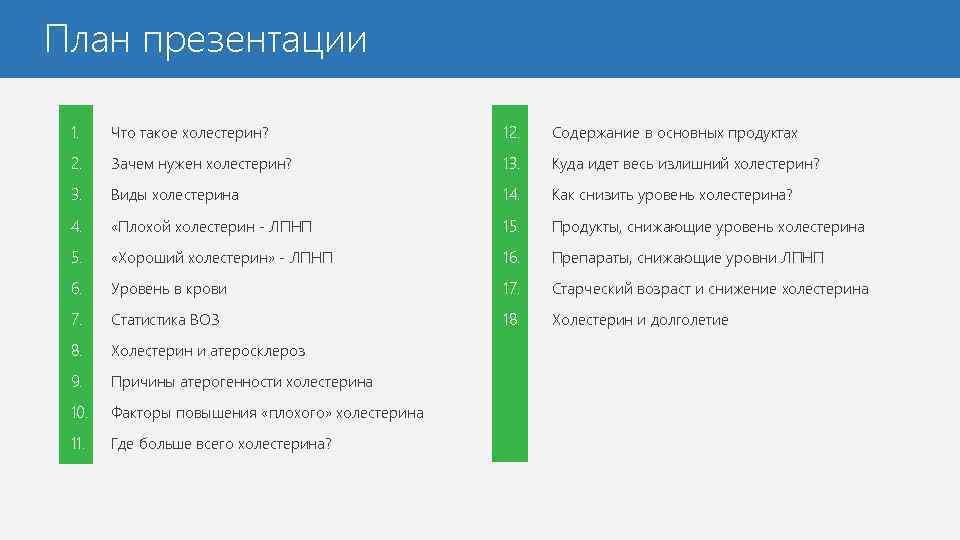 План презентации

1. Что такое холестерин?
2. Зачем нужен холестерин?
3. Виды холестерина
4. «Плохой холестерин - ЛПНП
5. «Хороший холестерин» - ЛПНП
6. Уровень в крови
7. Статистика ВОЗ
8. Холестерин и атеросклероз
9. Причины атерогенности холестерина
10. Факторы повышения «плохого» холестерина
11. Где больше всего холестерина?

12. Содержание в основных продуктах
13. Куда идет весь излишний холестерин?
14. Как снизить уровень холестерина?
15. Продукты, снижающие уровень холестерина
16. Препараты, снижающие уровни ЛПНП
17. Старческий возраст и снижение холестерина
18. Холестерин и долголетие